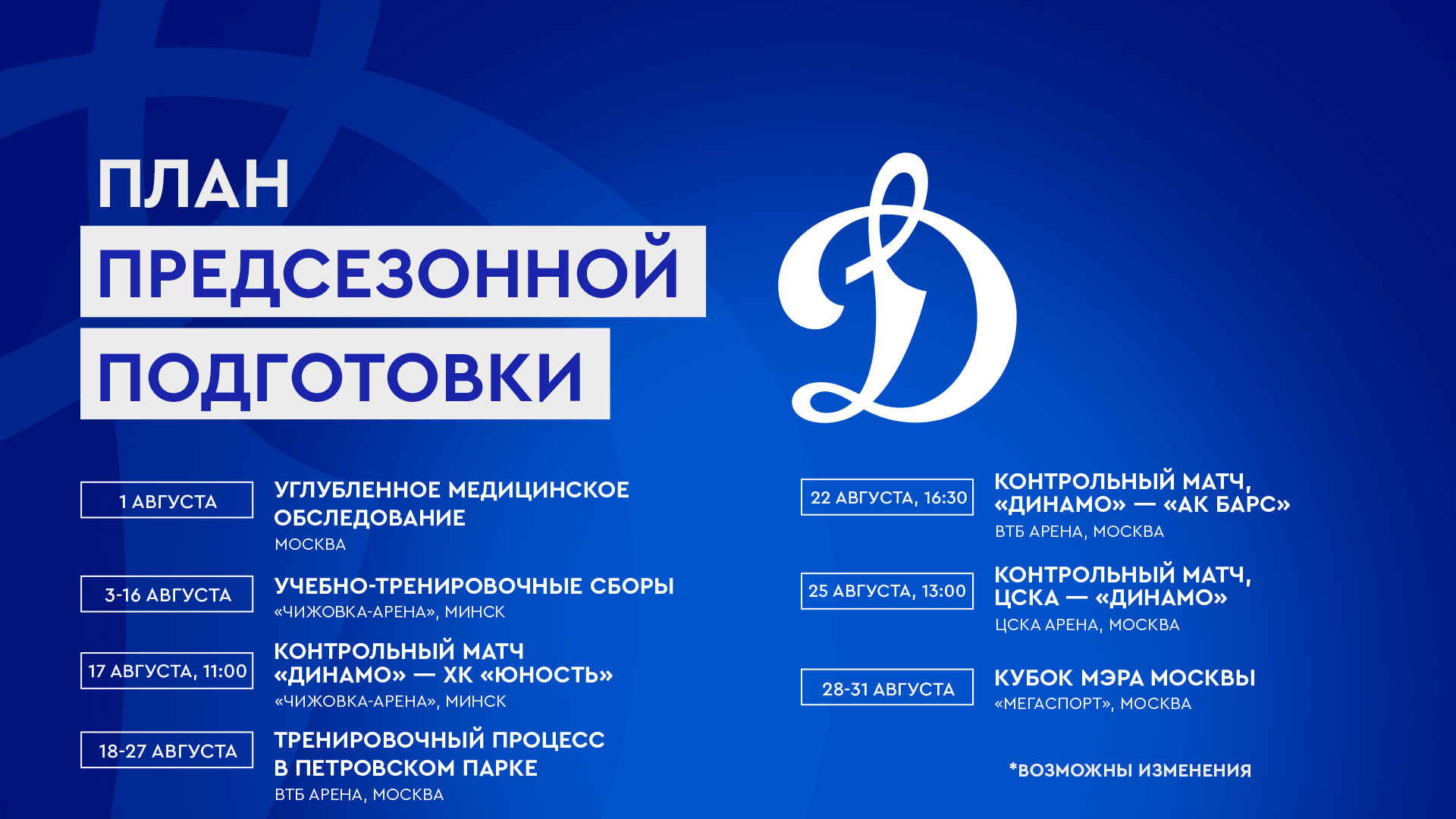 ПЛАН
ПРЕДСЕЗОННОЙ
ПОДГОТОВКИ

1 АВГУСТА
УГЛУБЛЕННОЕ МЕДИЦИНСКОЕ ОБСЛЕДОВАНИЕ
МОСКВА

3-16 АВГУСТА
УЧЕБНО-ТРЕНИРОВОЧНЫЕ СБОРЫ
«ЧИЖОВКА-АРЕНА», МИНСК

17 АВГУСТА, 11:00
КОНТРОЛЬНЫЙ МАТЧ «ДИНАМО» — ХК «ЮНОСТЬ»
«ЧИЖОВКА-АРЕНА», МИНСК

18-27 АВГУСТА
ТРЕНИРОВОЧНЫЙ ПРОЦЕСС В ПЕТРОВСКОМ ПАРКЕ
ВТБ АРЕНА, МОСКВА

22 АВГУСТА, 16:30
КОНТРОЛЬНЫЙ МАТЧ, «ДИНАМО» — «АК БАРС»
ВТБ АРЕНА, МОСКВА

25 АВГУСТА, 13:00
КОНТРОЛЬНЫЙ МАТЧ, ЦСКА — «ДИНАМО»
ЦСКА АРЕНА, МОСКВА

28-31 АВГУСТА
КУБОК МЭРА МОСКВЫ
«МЕГАСПОРТ», МОСКВА

*ВОЗМОЖНЫ ИЗМЕНЕНИЯ